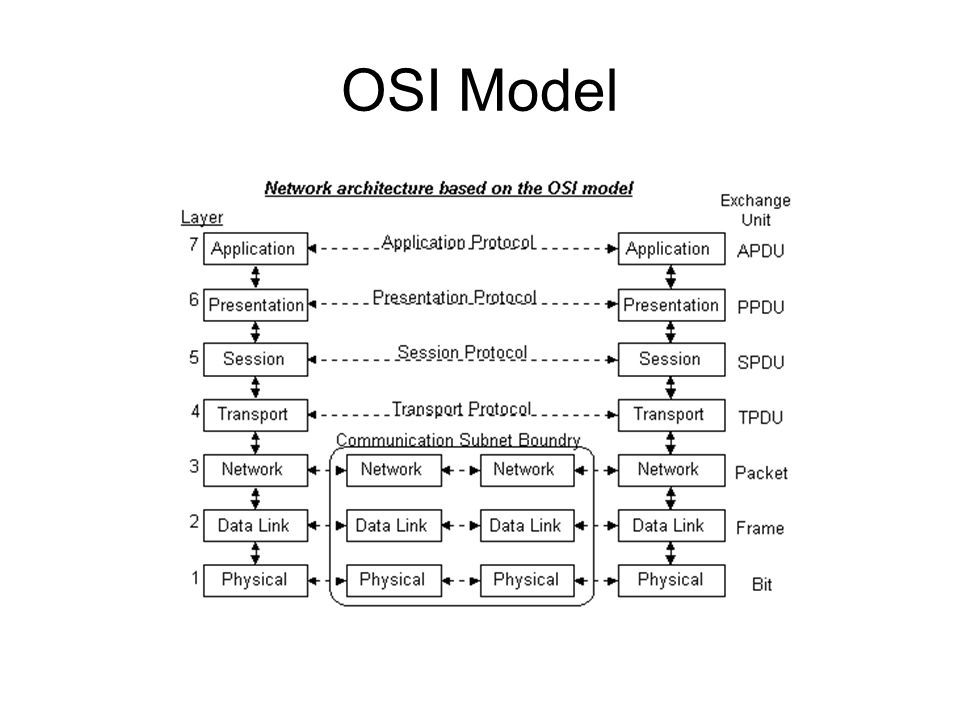 OSI Model

Network architecture based on the OSI model

Layer

Exchange Unit

7 Application Application Protocol Application APDU

6 Presentation Presentation Protocol Presentation PPDU

5 Session Session Protocol Session SPDU

4 Transport Transport Protocol Transport TPDU

Communication Subnet Boundry

3 Network Network Network Network Packet

2 Data Link Data Link Data Link Data Link Frame

1 Physical Physical Physical Physical Bit